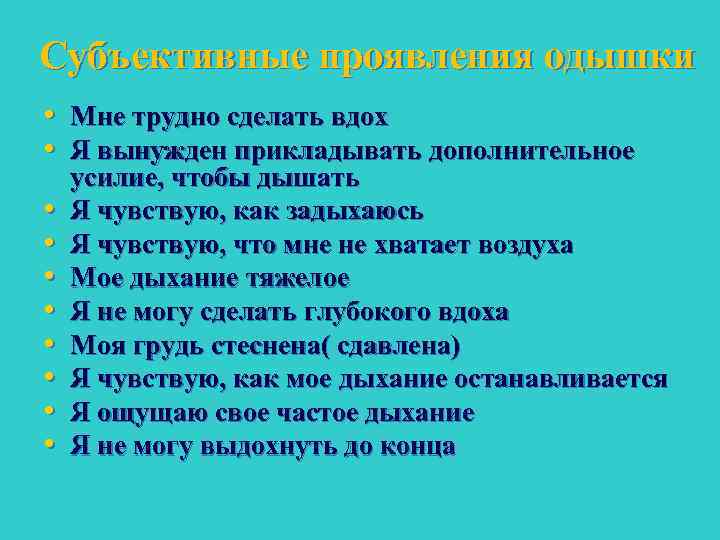 Субъективные проявления одышки

• Мне трудно сделать вдох
• Я вынужден прикладывать дополнительное усилие, чтобы дышать
• Я чувствую, как задыхаюсь
• Я чувствую, что мне не хватает воздуха
• Мое дыхание тяжелое
• Я не могу сделать глубокого вдоха
• Моя грудь стеснена( сдавлена)
• Я чувствую, как мое дыхание останавливается
• Я ощущаю свое частое дыхание
• Я не могу выдохнуть до конца